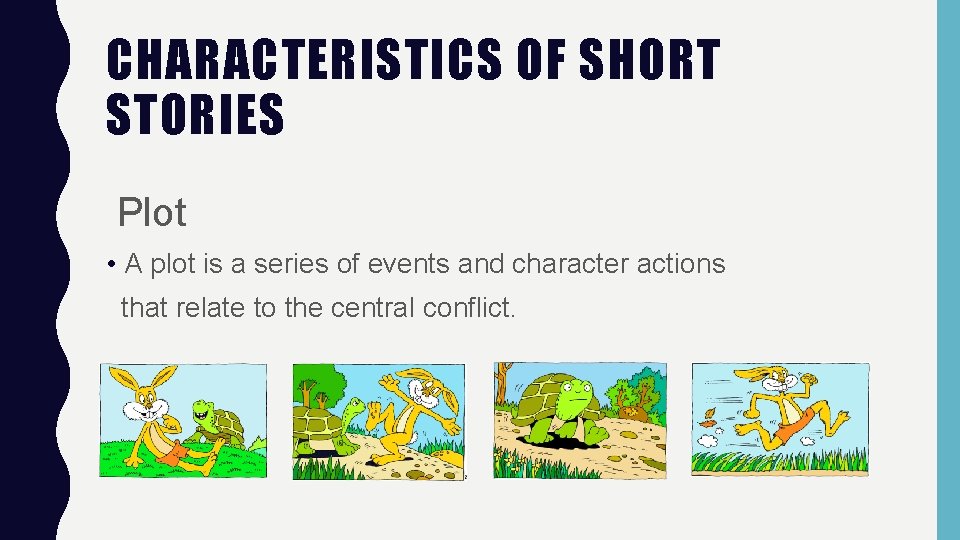 CHARACTERISTICS OF SHORT STORIES

Plot

• A plot is a series of events and character actions that relate to the central conflict.